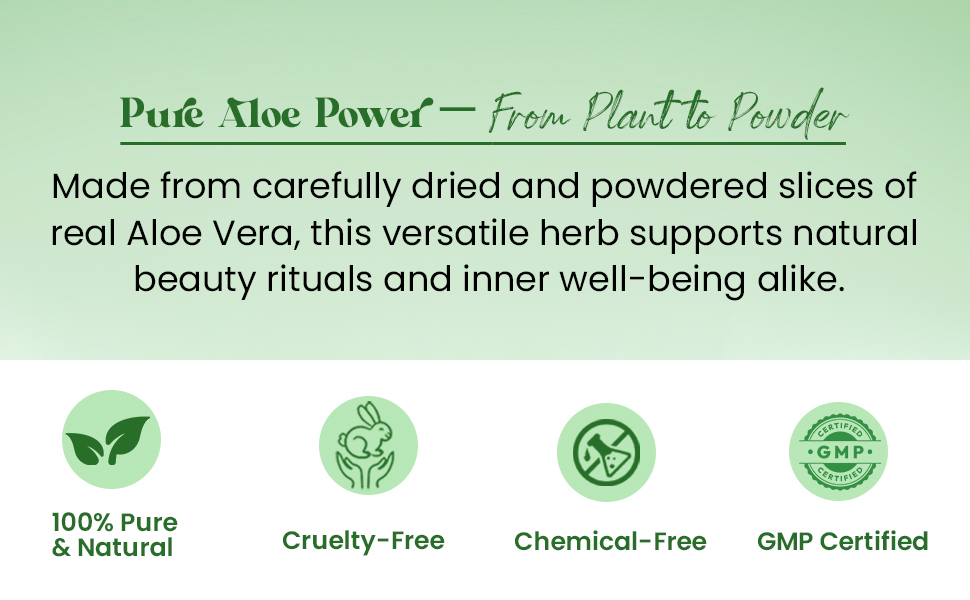 Pure Aloe Power — From Plant to Powder

Made from carefully dried and powdered slices of real Aloe Vera, this versatile herb supports natural beauty rituals and inner well-being alike.

100% Pure & Natural

Cruelty-Free

Chemical-Free

CERTIFIED GMP CERTIFIED

GMP Certified